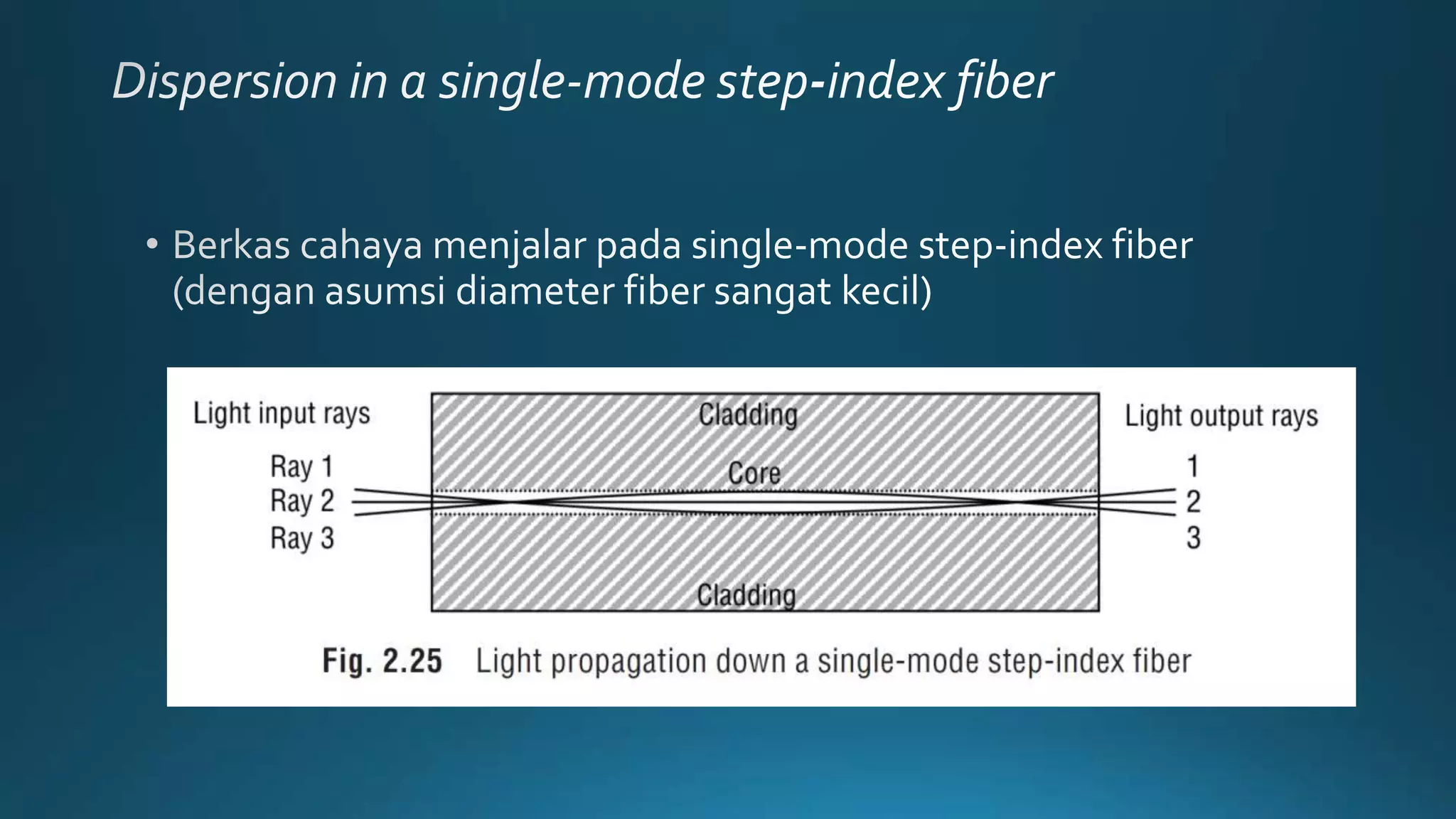 Dispersion in a single-mode step-index fiber

• Berkas cahaya menjalar pada single-mode step-index fiber (dengan asumsi diameter fiber sangat kecil)

Light input rays

Ray 1
Ray 2
Ray 3

Cladding

Core

Cladding

Light output rays

1
2
3

Fig. 2.25 Light propagation down a single-mode step-index fiber